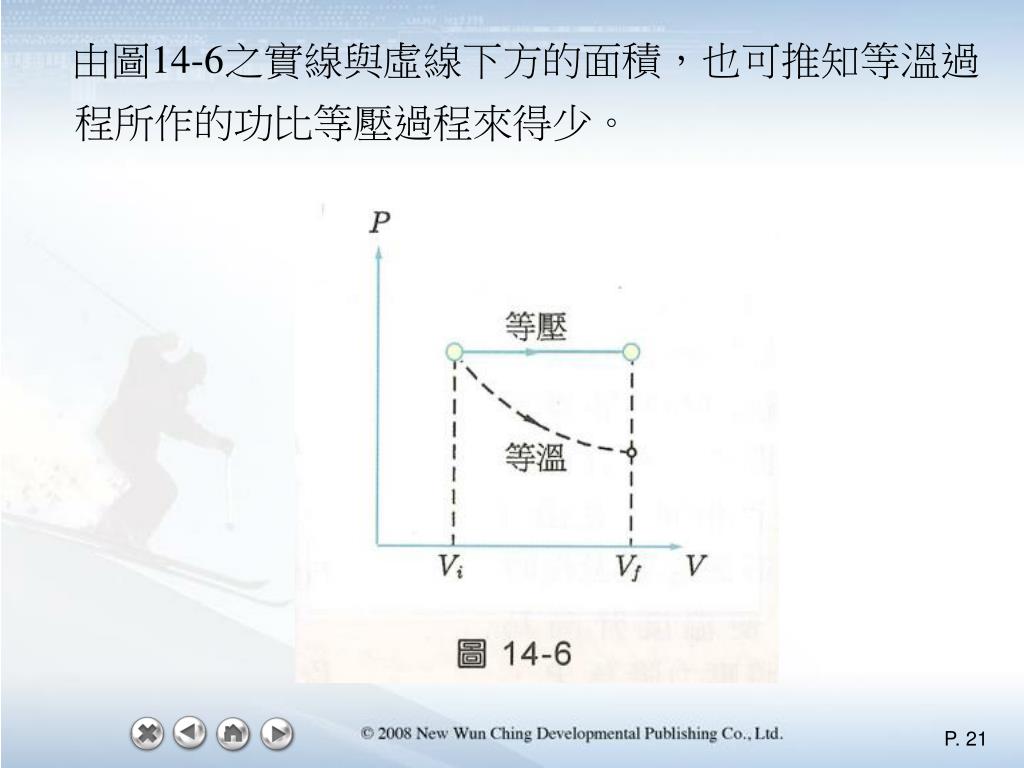 由圖14-6之實線與虛線下方的面積，也可推知等溫過程所作的功比等壓過程來得少。

$P$

等壓

等溫

$V_i$ $V_f$ $V$

圖 14-6

© 2008 New Wun Ching Developmental Publishing Co., Ltd.

P. 21